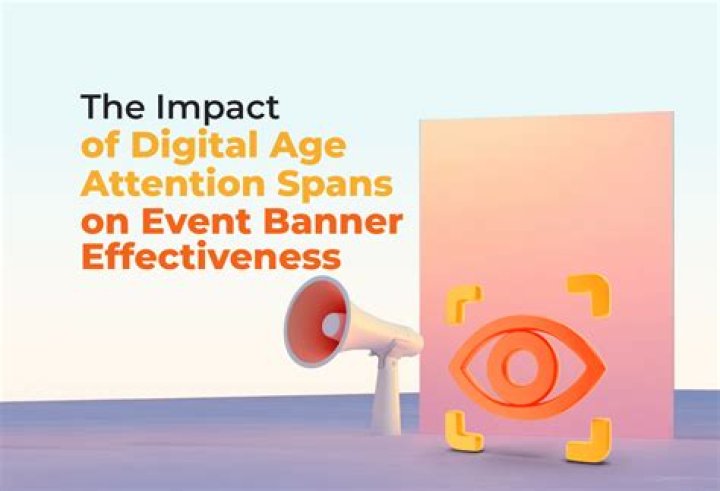 The Impact of Digital Age Attention Spans on Event Banner Effectiveness